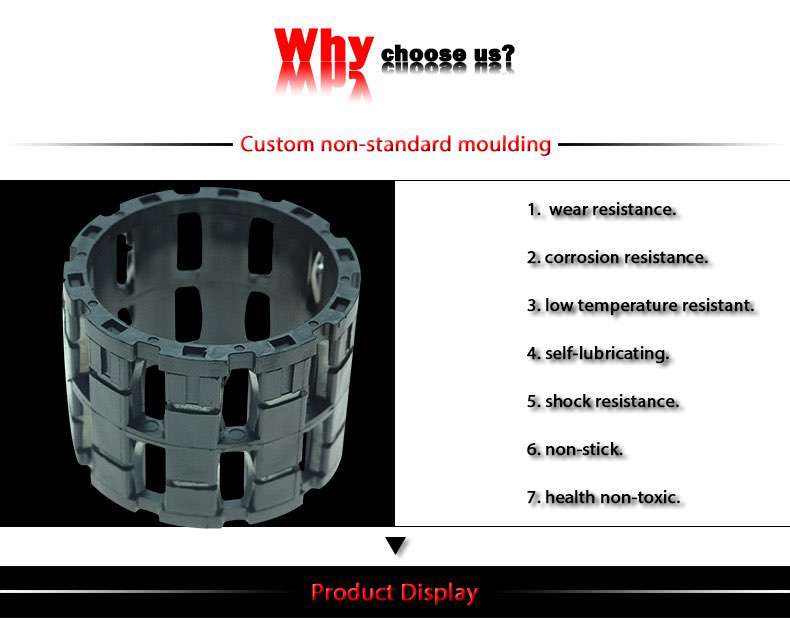 Why choose us?

Custom non-standard moulding

1. wear resistance.

2. corrosion resistance.

3. low temperature resistant.

4. self-lubricating.

5. shock resistance.

6. non-stick.

7. health non-toxic.

Product Display